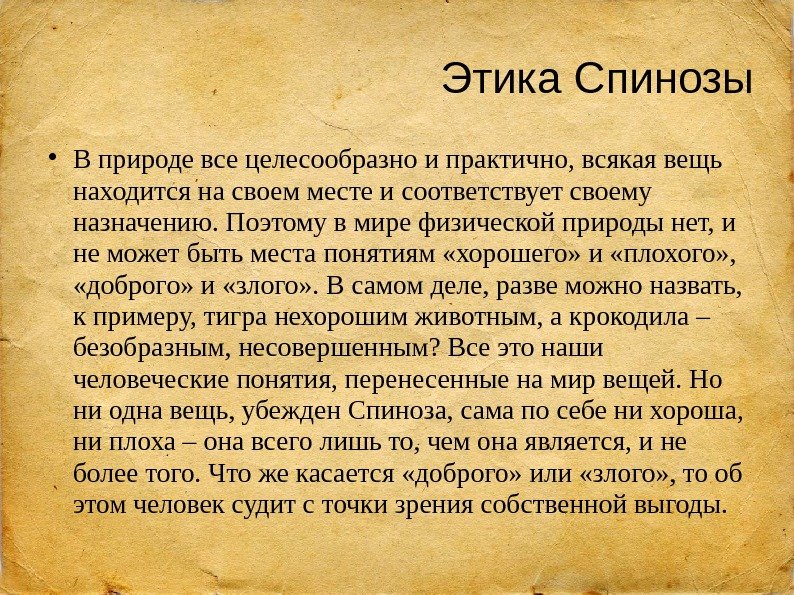 Этика Спинозы

• В природе все целесообразно и практично, всякая вещь находится на своем месте и соответствует своему назначению. Поэтому в мире физической природы нет, и не может быть места понятиям «хорошего» и «плохого», «доброго» и «злого». В самом деле, разве можно назвать, к примеру, тигра нехорошим животным, а крокодила – безобразным, несовершенным? Все это наши человеческие понятия, перенесенные на мир вещей. Но ни одна вещь, убежден Спиноза, сама по себе ни хороша, ни плоха – она всего лишь то, чем она является, и не более того. Что же касается «доброго» или «злого», то об этом человек судит с точки зрения собственной выгоды.